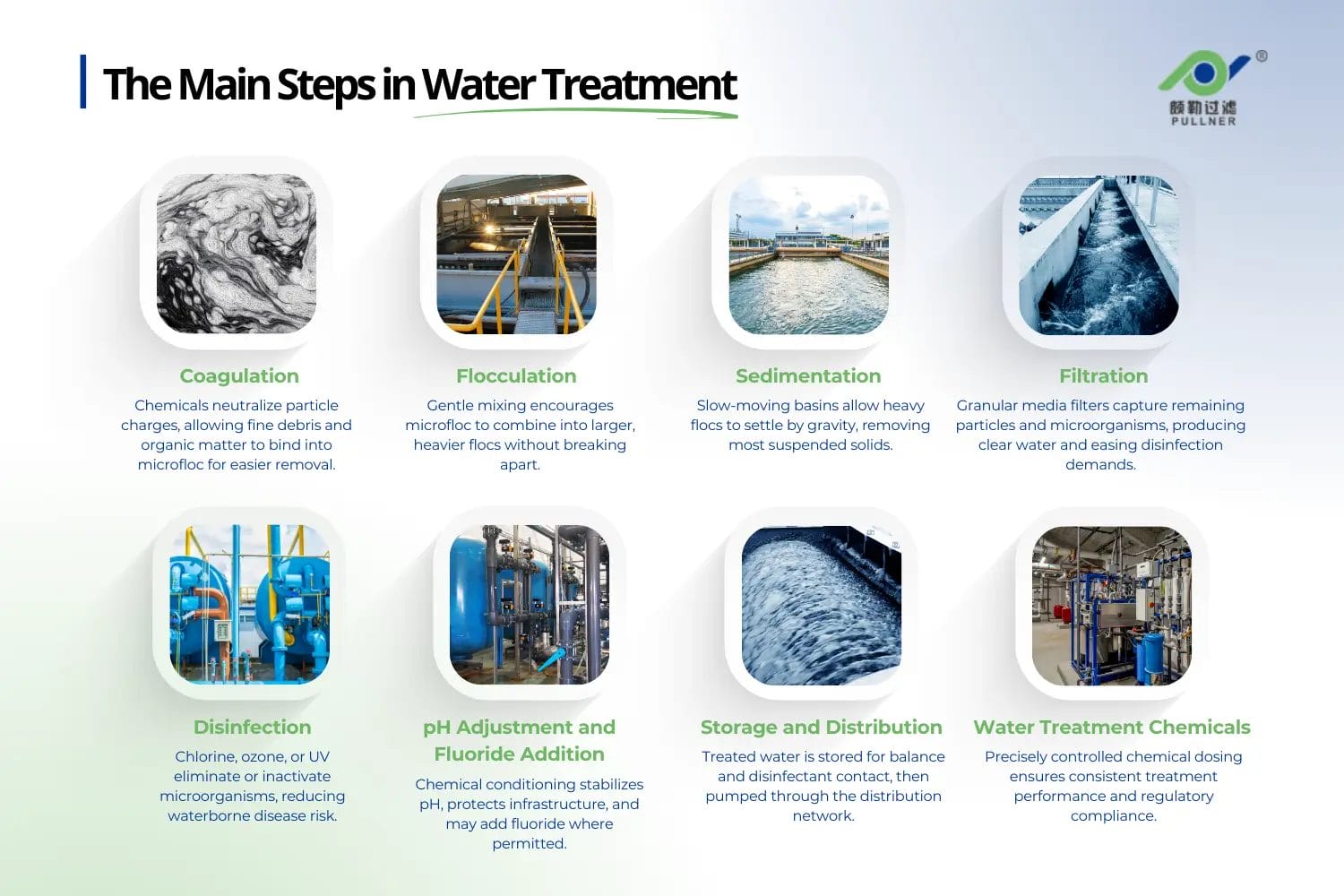 The Main Steps in Water Treatment

®
颇勒过滤
PULLNER

Coagulation
Chemicals neutralize particle charges, allowing fine debris and organic matter to bind into microfloc for easier removal.

Flocculation
Gentle mixing encourages microfloc to combine into larger, heavier flocs without breaking apart.

Sedimentation
Slow-moving basins allow heavy flocs to settle by gravity, removing most suspended solids.

Filtration
Granular media filters capture remaining particles and microorganisms, producing clear water and easing disinfection demands.

Disinfection
Chlorine, ozone, or UV eliminate or inactivate microorganisms, reducing waterborne disease risk.

pH Adjustment and Fluoride Addition
Chemical conditioning stabilizes pH, protects infrastructure, and may add fluoride where permitted.

Storage and Distribution
Treated water is stored for balance and disinfectant contact, then pumped through the distribution network.

Water Treatment Chemicals
Precisely controlled chemical dosing ensures consistent treatment performance and regulatory compliance.